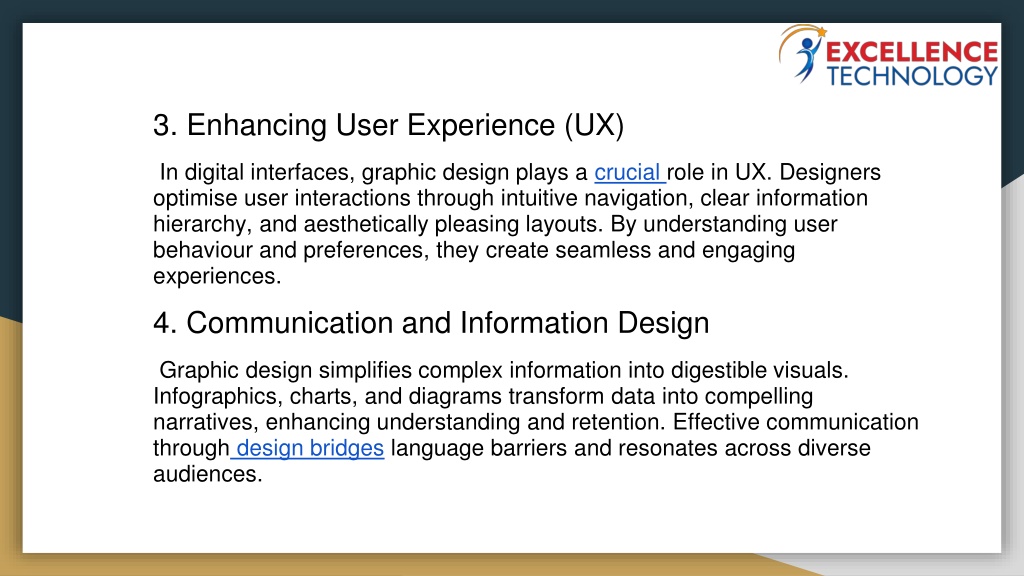 EXCELLENCE TECHNOLOGY

3. Enhancing User Experience (UX)

In digital interfaces, graphic design plays a crucial role in UX. Designers optimise user interactions through intuitive navigation, clear information hierarchy, and aesthetically pleasing layouts. By understanding user behaviour and preferences, they create seamless and engaging experiences.

4. Communication and Information Design

Graphic design simplifies complex information into digestible visuals. Infographics, charts, and diagrams transform data into compelling narratives, enhancing understanding and retention. Effective communication through design bridges language barriers and resonates across diverse audiences.